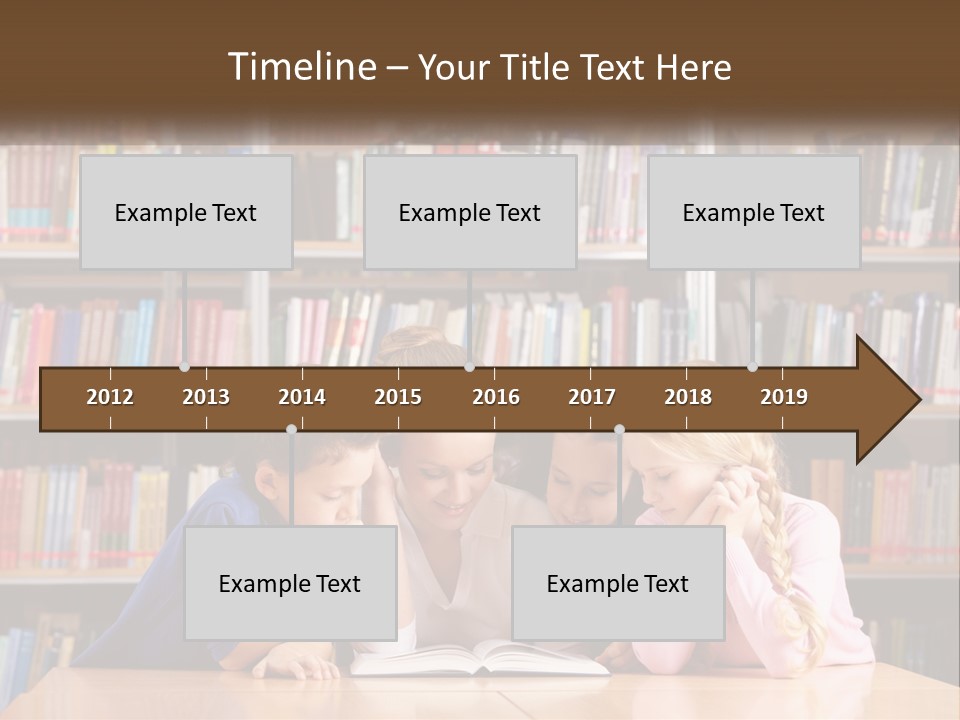 Timeline – Your Title Text Here

Example Text

Example Text

Example Text

2012 2013 2014 2015 2016 2017 2018 2019

Example Text

Example Text